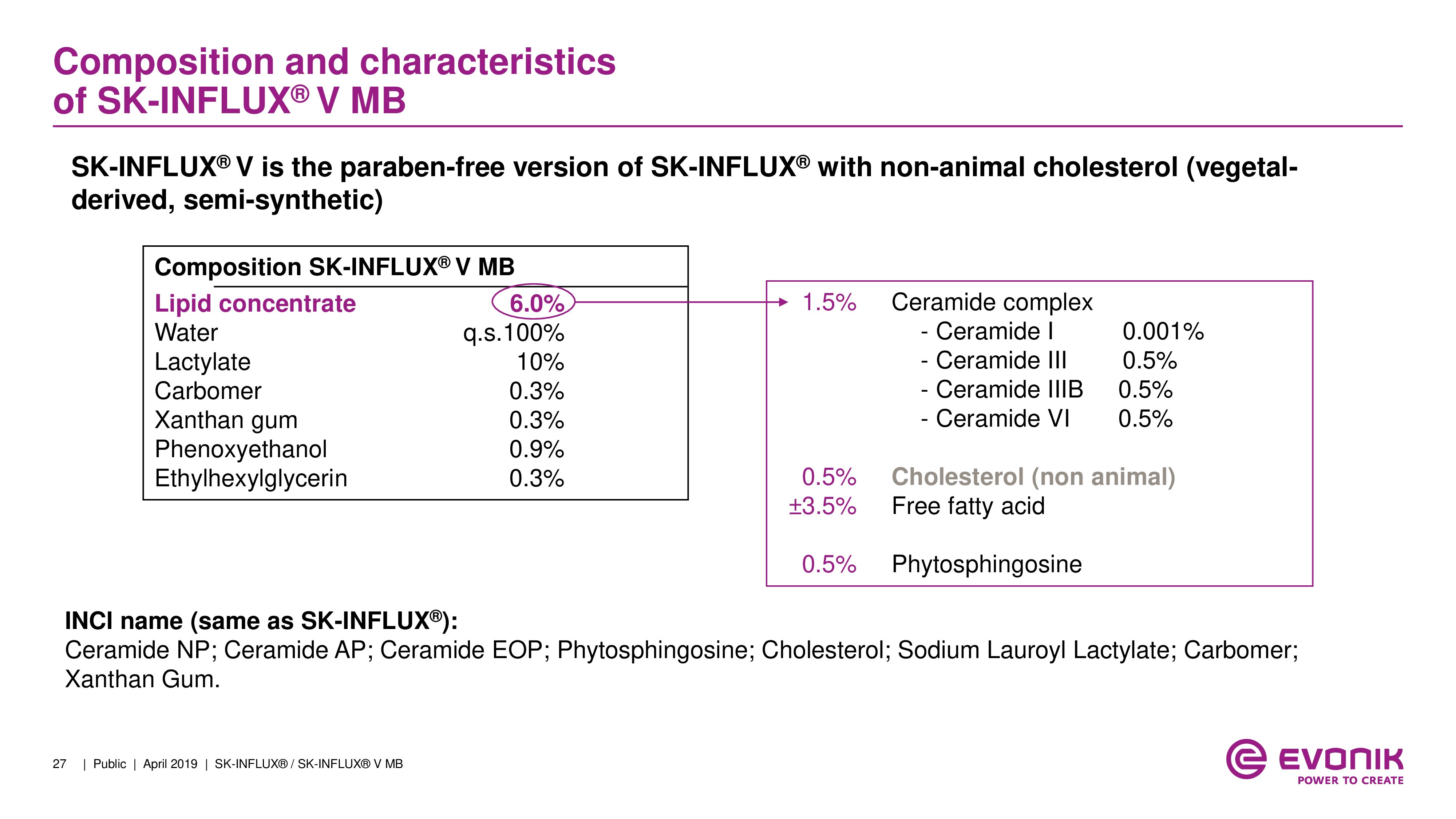 Composition and characteristics of SK-INFLUX® V MB

SK-INFLUX® V is the paraben-free version of SK-INFLUX® with non-animal cholesterol (vegetal-derived, semi-synthetic)

| Composition SK-INFLUX® V MB | |
|---|---|
| Lipid concentrate | 6.0% |
| Water | q.s.100% |
| Lactylate | 10% |
| Carbomer | 0.3% |
| Xanthan gum | 0.3% |
| Phenoxyethanol | 0.9% |
| Ethylhexylglycerin | 0.3% |

1.5% Ceramide complex
- Ceramide I 0.001%
- Ceramide III 0.5%
- Ceramide IIIB 0.5%
- Ceramide VI 0.5%

0.5% Cholesterol (non animal)
±3.5% Free fatty acid

0.5% Phytosphingosine

INCI name (same as SK-INFLUX®):
Ceramide NP; Ceramide AP; Ceramide EOP; Phytosphingosine; Cholesterol; Sodium Lauroyl Lactylate; Carbomer; Xanthan Gum.

27 | Public | April 2019 | SK-INFLUX® / SK-INFLUX® V MB

EVONIK
POWER TO CREATE